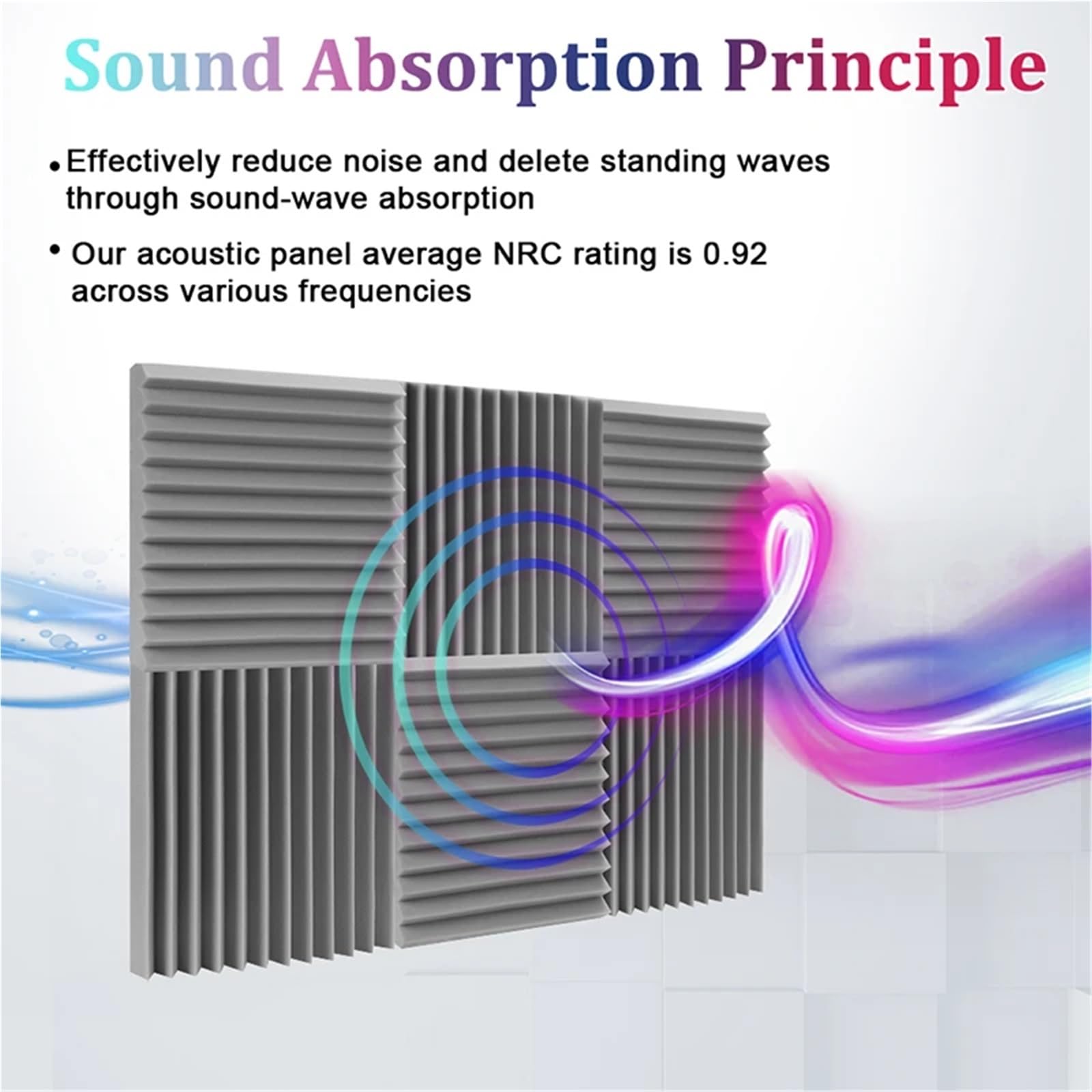 Sound Absorption Principle

• Effectively reduce noise and delete standing waves through sound-wave absorption

• Our acoustic panel average NRC rating is 0.92 across various frequencies